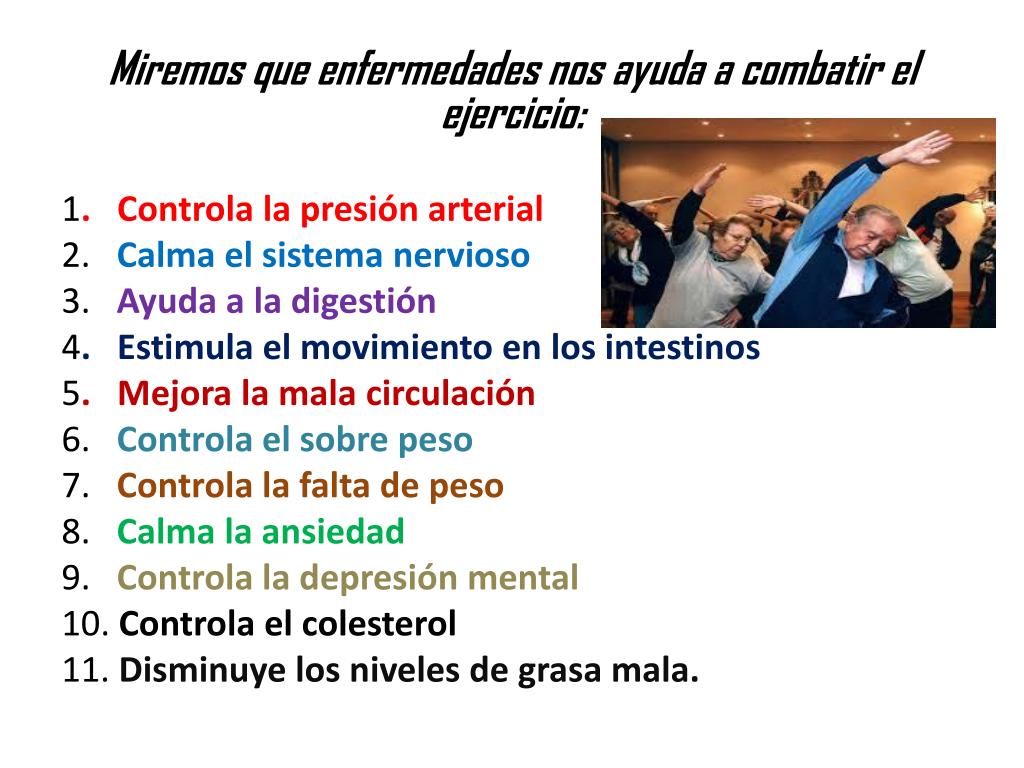 Miremos que enfermedades nos ayuda a combatir el ejercicio:

1. Controla la presión arterial
2. Calma el sistema nervioso
3. Ayuda a la digestión
4. Estimula el movimiento en los intestinos
5. Mejora la mala circulación
6. Controla el sobre peso
7. Controla la falta de peso
8. Calma la ansiedad
9. Controla la depresión mental
10. Controla el colesterol
11. Disminuye los niveles de grasa mala.